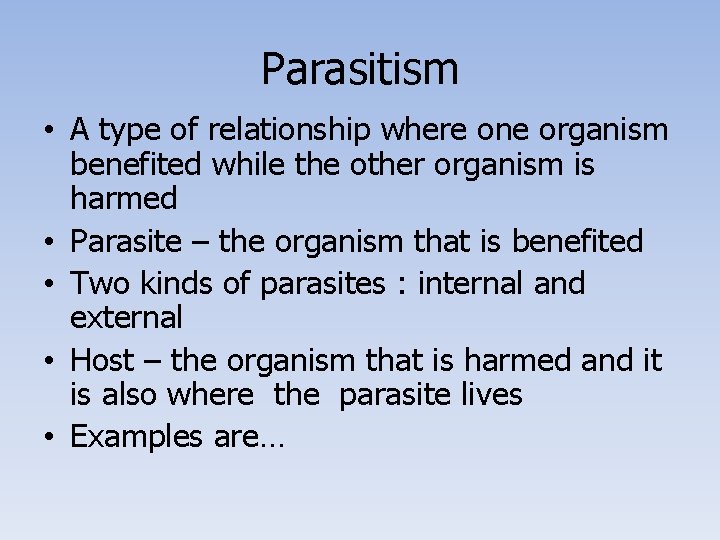 Parasitism

• A type of relationship where one organism benefited while the other organism is harmed
• Parasite – the organism that is benefited
• Two kinds of parasites : internal and external
• Host – the organism that is harmed and it is also where the parasite lives
• Examples are…